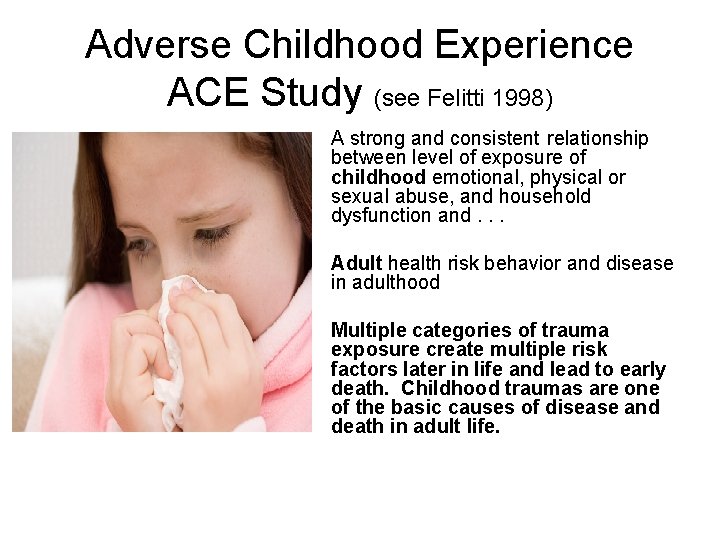 Adverse Childhood Experience
ACE Study (see Felitti 1998)

A strong and consistent relationship between level of exposure of childhood emotional, physical or sexual abuse, and household dysfunction and . . .

Adult health risk behavior and disease in adulthood

Multiple categories of trauma exposure create multiple risk factors later in life and lead to early death. Childhood traumas are one of the basic causes of disease and death in adult life.